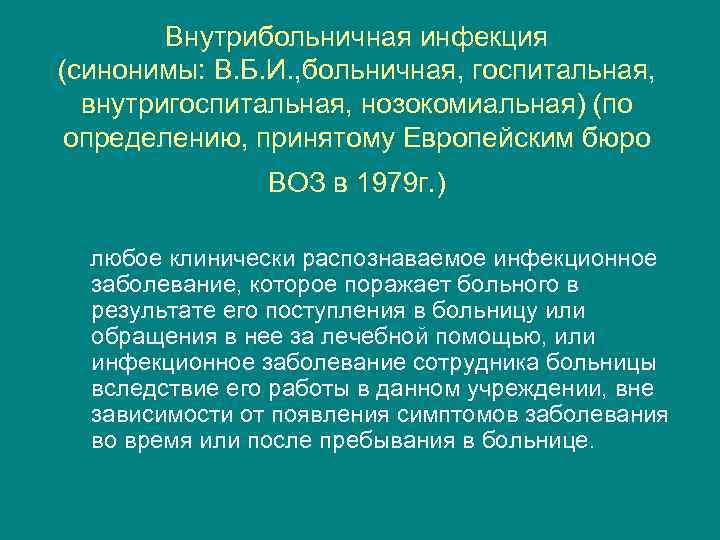 Внутрибольничная инфекция (синонимы: В.Б.И.,больничная, госпитальная, внутригоспитальная, нозокомиальная) (по определению, принятому Европейским бюро ВОЗ в 1979г.)

любое клинически распознаваемое инфекционное заболевание, которое поражает больного в результате его поступления в больницу или обращения в нее за лечебной помощью, или инфекционное заболевание сотрудника больницы вследствие его работы в данном учреждении, вне зависимости от появления симптомов заболевания во время или после пребывания в больнице.